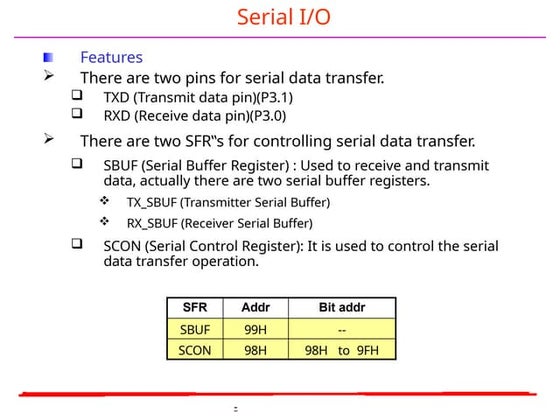 Serial I/O

Features

There are two pins for serial data transfer.

TXD (Transmit data pin)(P3.1)

RXD (Receive data pin)(P3.0)

There are two SFR‟s for controlling serial data transfer.

SBUF (Serial Buffer Register) : Used to receive and transmit data, actually there are two serial buffer registers.

TX_SBUF (Transmitter Serial Buffer)

RX_SBUF (Receiver Serial Buffer)

SCON (Serial Control Register): It is used to control the serial data transfer operation.

| SFR | Addr | Bit addr |
|---|---|---|
| SBUF | 99H | -- |
| SCON | 98H | 98H to 9FH |